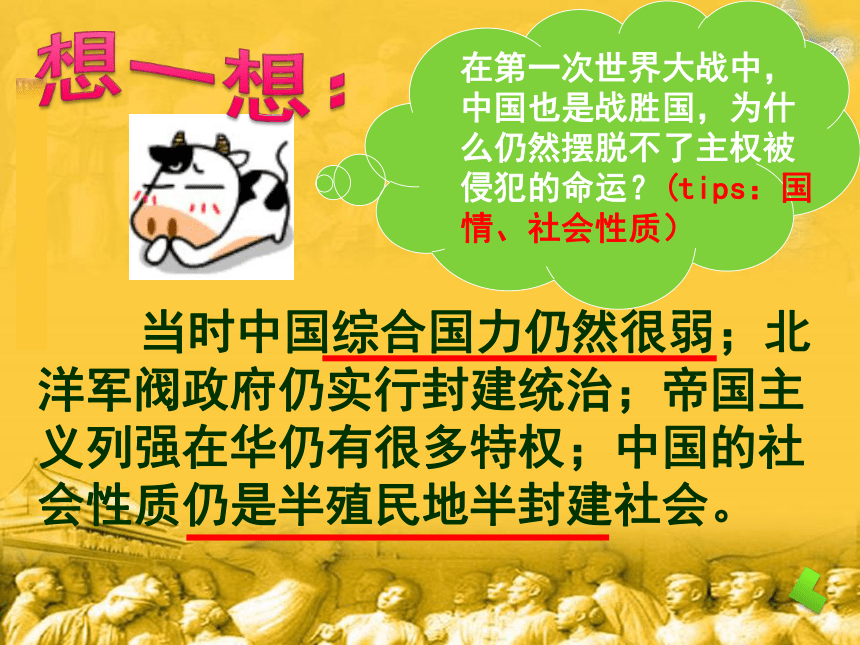 想一想：

在第一次世界大战中，中国也是战胜国，为什么仍然摆脱不了主权被侵犯的命运？（tips：国情、社会性质）

当时中国综合国力仍然很弱；北洋军阀政府仍实行封建统治；帝国主义列强在华仍有很多特权；中国的社会性质仍是半殖民地半封建社会。